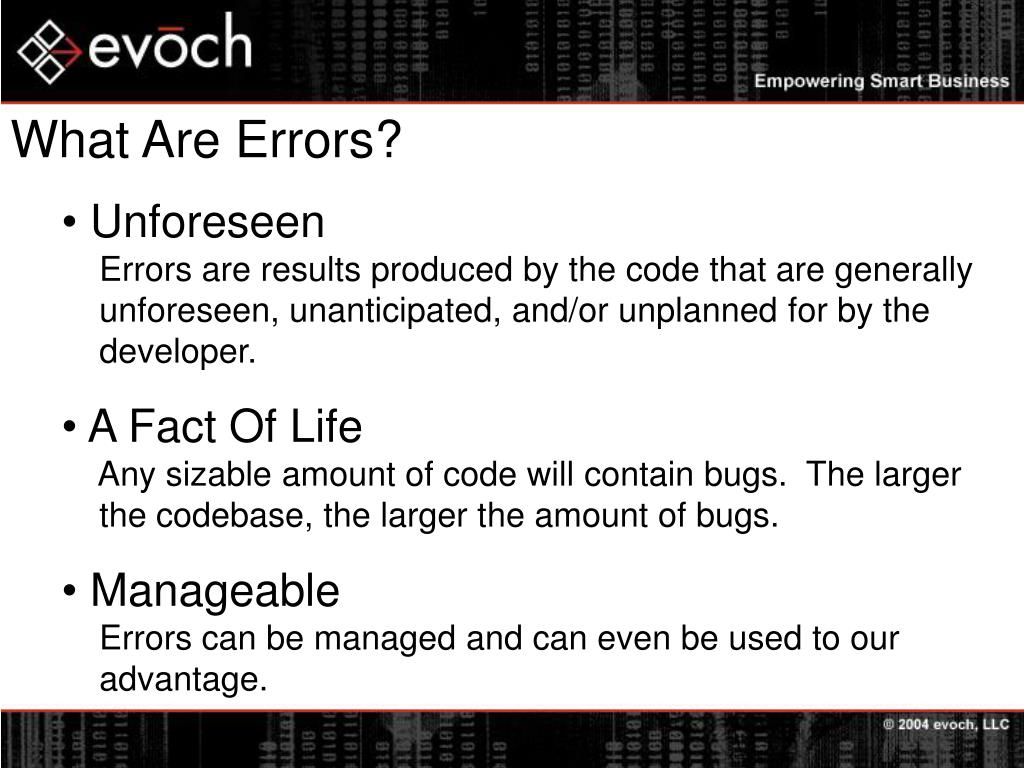 evōch

Empowering Smart Business

What Are Errors?

• Unforeseen

Errors are results produced by the code that are generally unforeseen, unanticipated, and/or unplanned for by the developer.

• A Fact Of Life

Any sizable amount of code will contain bugs. The larger the codebase, the larger the amount of bugs.

• Manageable

Errors can be managed and can even be used to our advantage.

© 2004 evoch, LLC